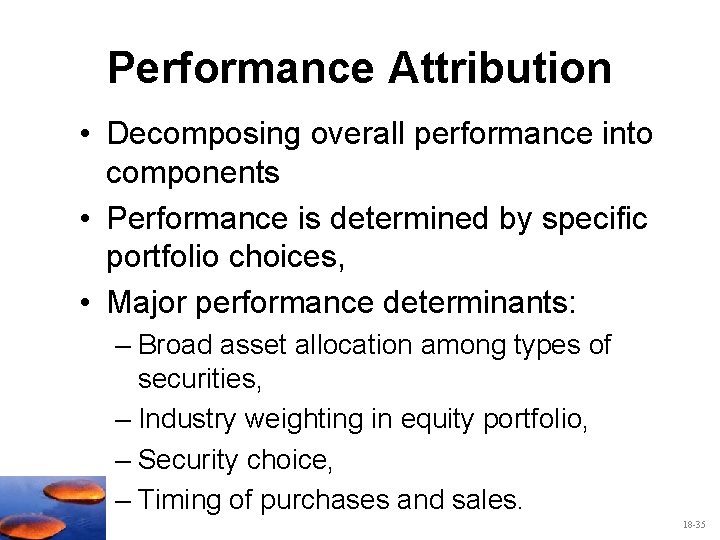 Performance Attribution

• Decomposing overall performance into components

• Performance is determined by specific portfolio choices,

• Major performance determinants:

– Broad asset allocation among types of securities,

– Industry weighting in equity portfolio,

– Security choice,

– Timing of purchases and sales.

18-35